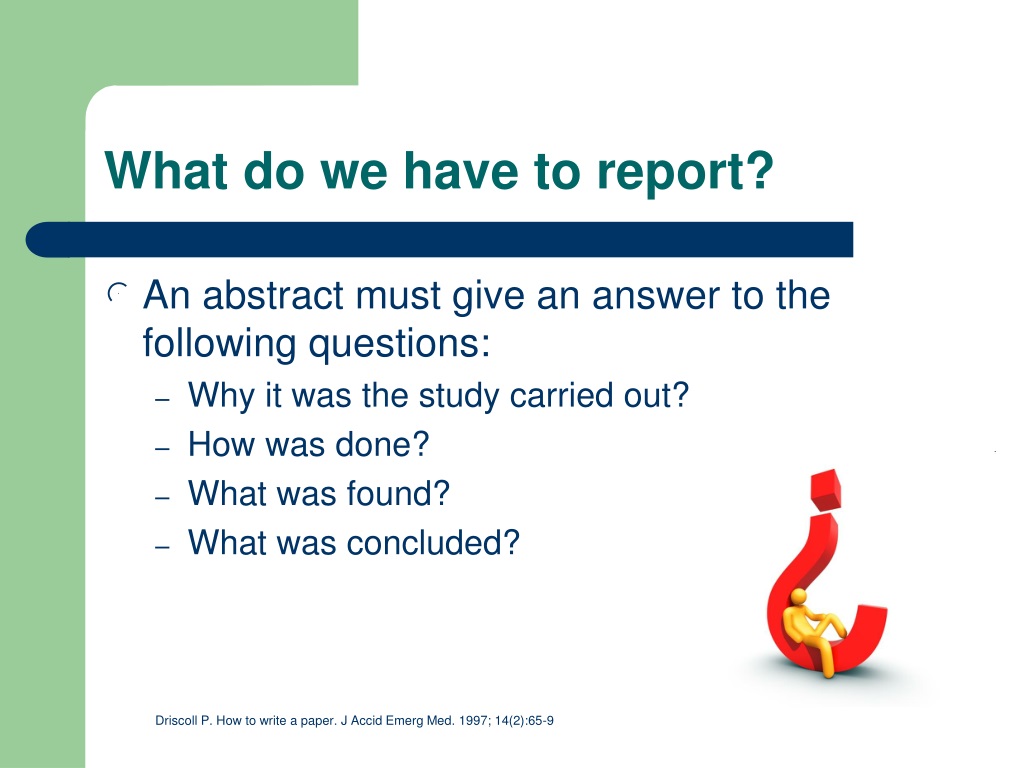 What do we have to report?

An abstract must give an answer to the following questions:

– Why it was the study carried out?
– How was done?
– What was found?
– What was concluded?

Driscoll P. How to write a paper. J Accid Emerg Med. 1997; 14(2):65-9